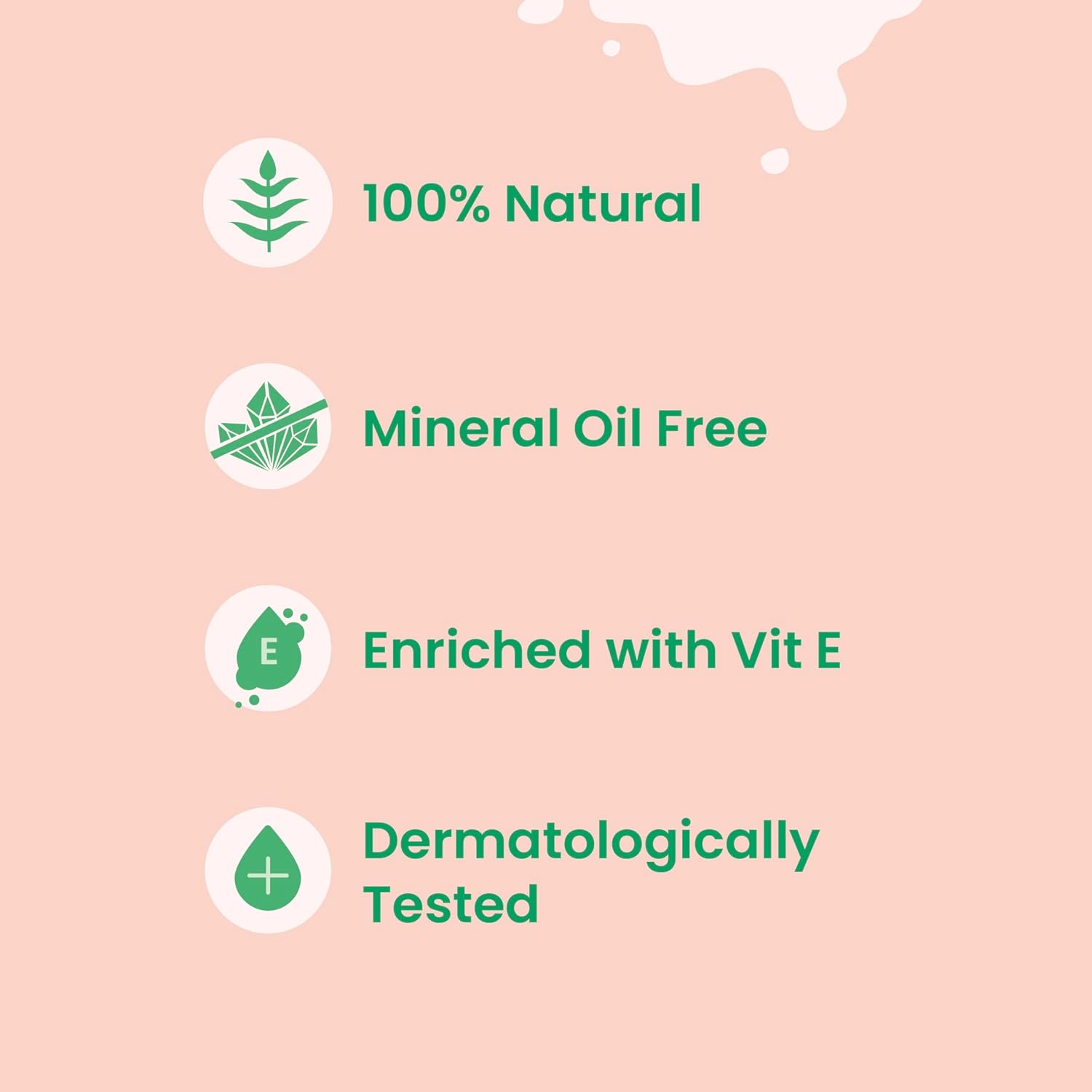 100% Natural

Mineral Oil Free

E

Enriched with Vit E

Dermatologically Tested